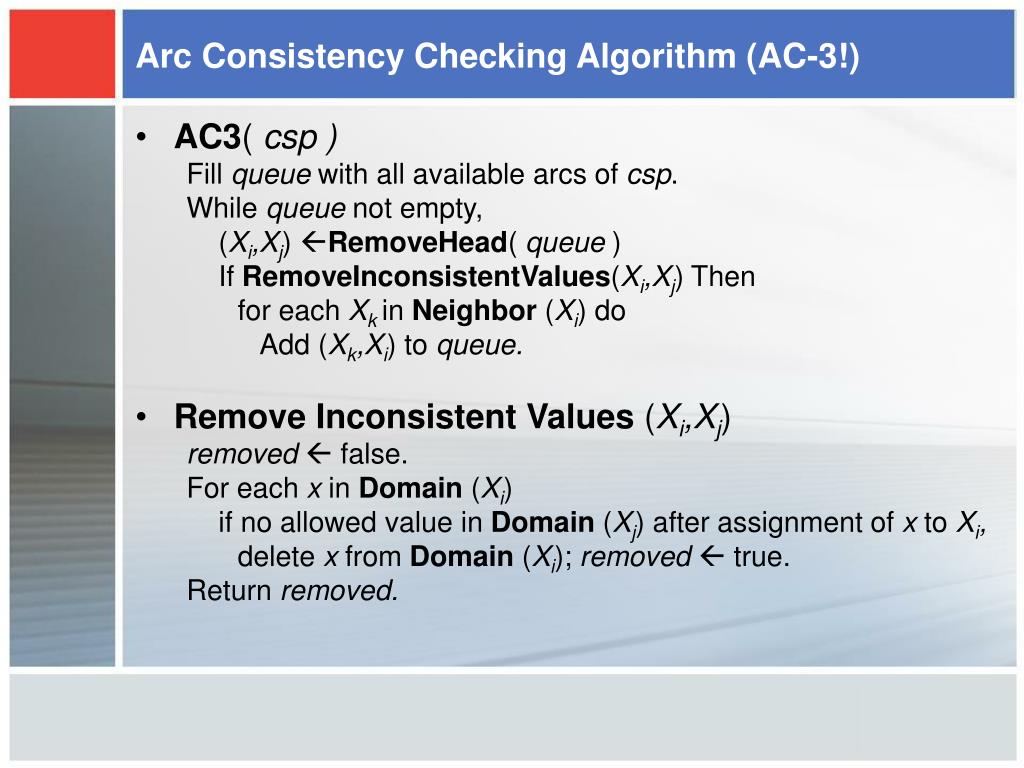 Arc Consistency Checking Algorithm (AC-3!)

• AC3( csp )
Fill queue with all available arcs of csp.
While queue not empty,
($X_i$,$X_j$) ←RemoveHead( queue )
If RemoveInconsistentValues($X_i$,$X_j$) Then
for each $X_k$ in Neighbor ($X_i$) do
Add ($X_k$,$X_i$) to queue.

• Remove Inconsistent Values ($X_i$,$X_j$)
removed ← false.
For each x in Domain ($X_i$)
if no allowed value in Domain ($X_j$) after assignment of x to $X_i$,
delete x from Domain ($X_i$); removed ← true.
Return removed.